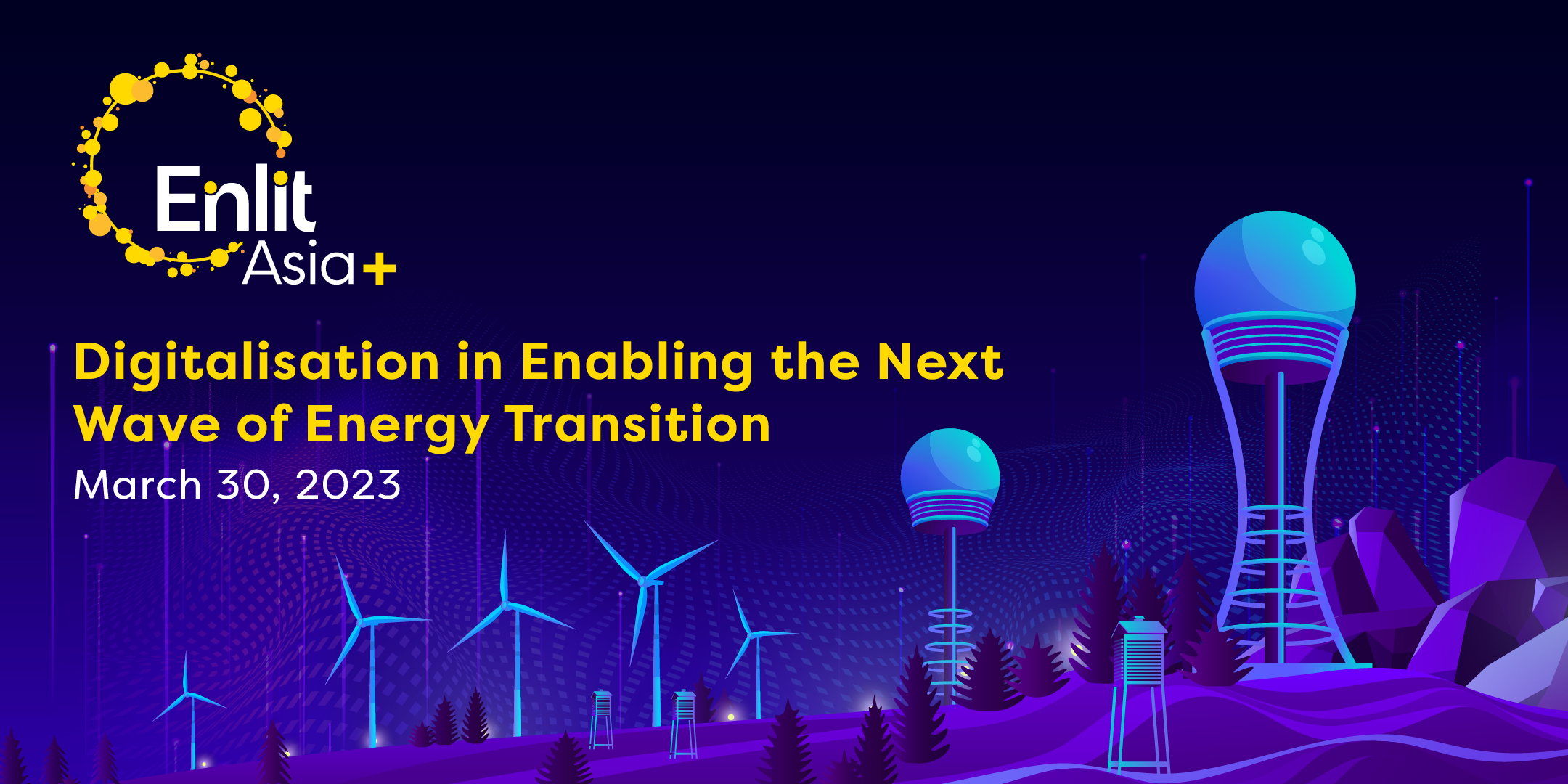 Enlit Asia+

Digitalisation in Enabling the Next Wave of Energy Transition

March 30, 2023